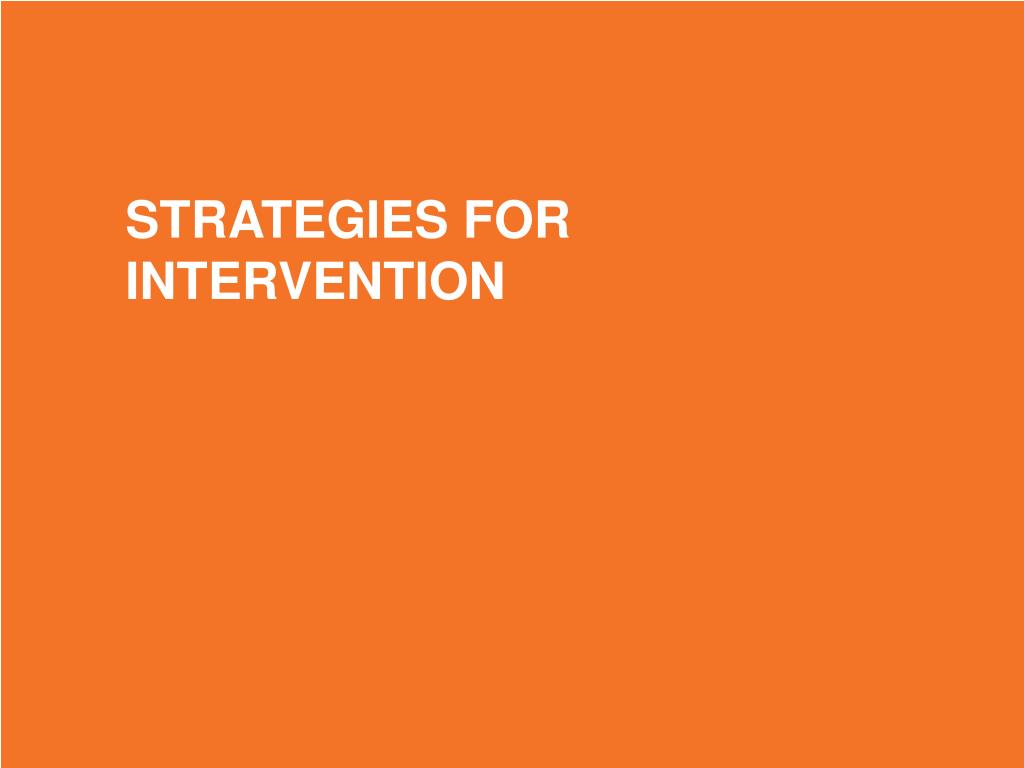 STRATEGIES FOR INTERVENTION